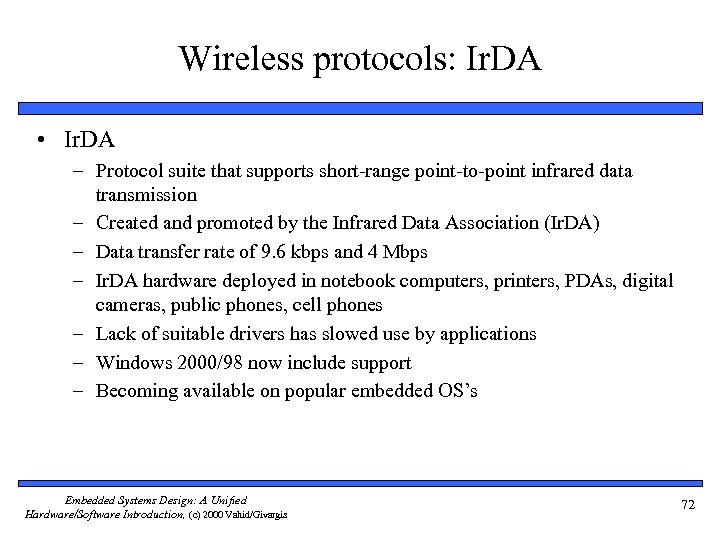 Wireless protocols: IrDA

• IrDA
– Protocol suite that supports short-range point-to-point infrared data transmission
– Created and promoted by the Infrared Data Association (IrDA)
– Data transfer rate of 9.6 kbps and 4 Mbps
– IrDA hardware deployed in notebook computers, printers, PDAs, digital cameras, public phones, cell phones
– Lack of suitable drivers has slowed use by applications
– Windows 2000/98 now include support
– Becoming available on popular embedded OS's

Embedded Systems Design: A Unified Hardware/Software Introduction, (c) 2000 Vahid/Givargis

72